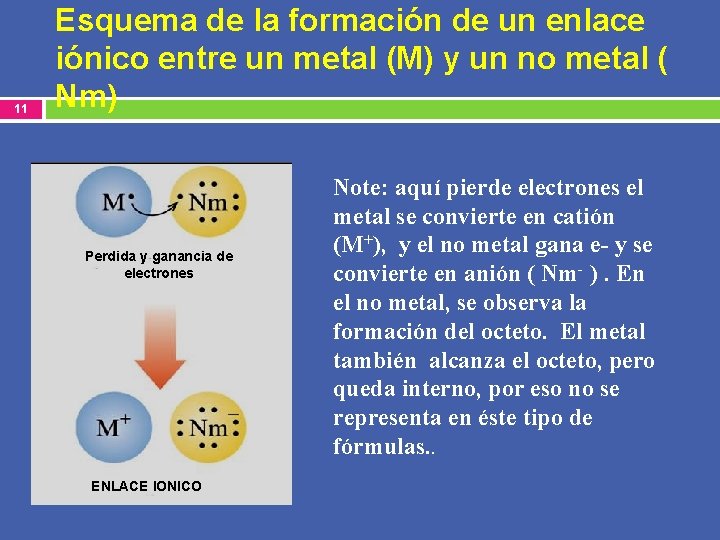 Esquema de la formación de un enlace iónico entre un metal (M) y un no metal ( Nm)

11

M

Nm

Perdida y ganancia de electrones

$M^+$

$Nm^-$

ENLACE IONICO

Note: aquí pierde electrones el metal se convierte en catión ($M^+$), y el no metal gana e- y se convierte en anión ( $Nm^-$ ) . En el no metal, se observa la formación del octeto. El metal también alcanza el octeto, pero queda interno, por eso no se representa en éste tipo de fórmulas..